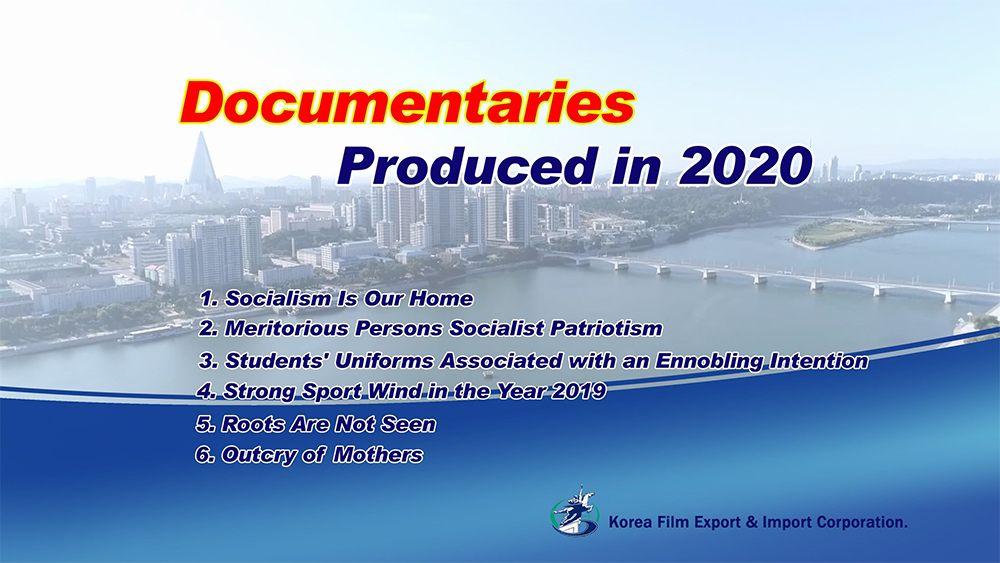 Documentaries
Produced in 2020

1. Socialism Is Our Home
2. Meritorious Persons Socialist Patriotism
3. Students' Uniforms Associated with an Ennobling Intention
4. Strong Sport Wind in the Year 2019
5. Roots Are Not Seen
6. Outcry of Mothers

Korea Film Export & Import Corporation.